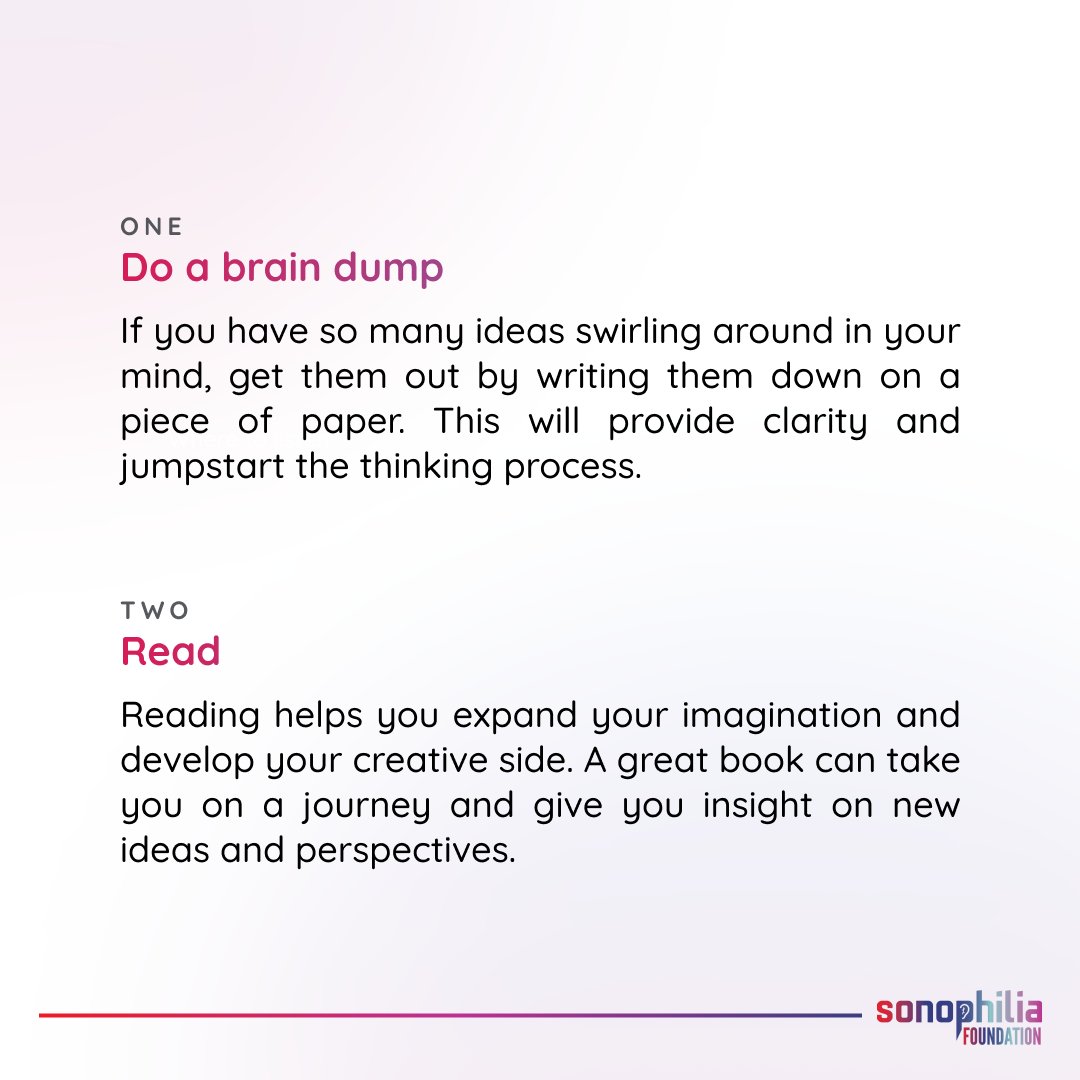 ONE
Do a brain dump

If you have so many ideas swirling around in your mind, get them out by writing them down on a piece of paper. This will provide clarity and jumpstart the thinking process.

TWO
Read

Reading helps you expand your imagination and develop your creative side. A great book can take you on a journey and give you insight on new ideas and perspectives.

sonophilia
FOUNDATION